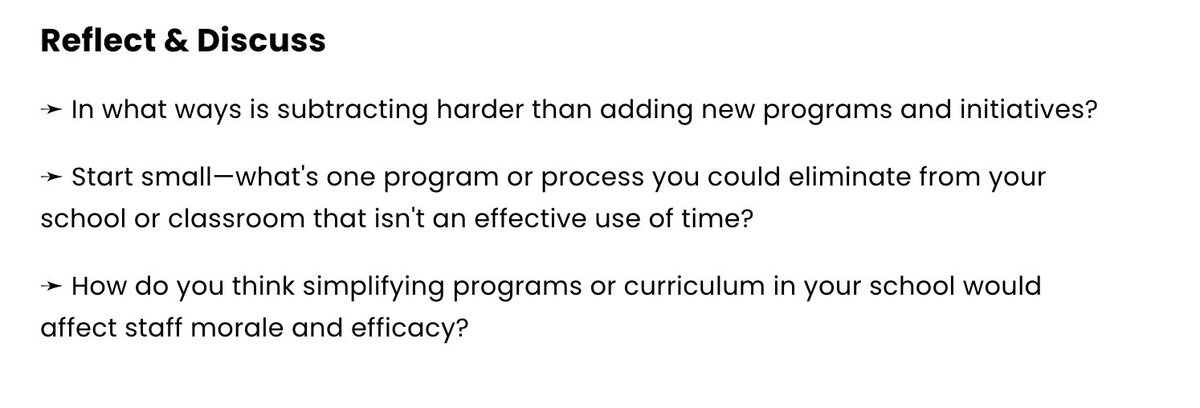 Reflect & Discuss

➛ In what ways is subtracting harder than adding new programs and initiatives?

➛ Start small—what's one program or process you could eliminate from your school or classroom that isn't an effective use of time?

➛ How do you think simplifying programs or curriculum in your school would affect staff morale and efficacy?